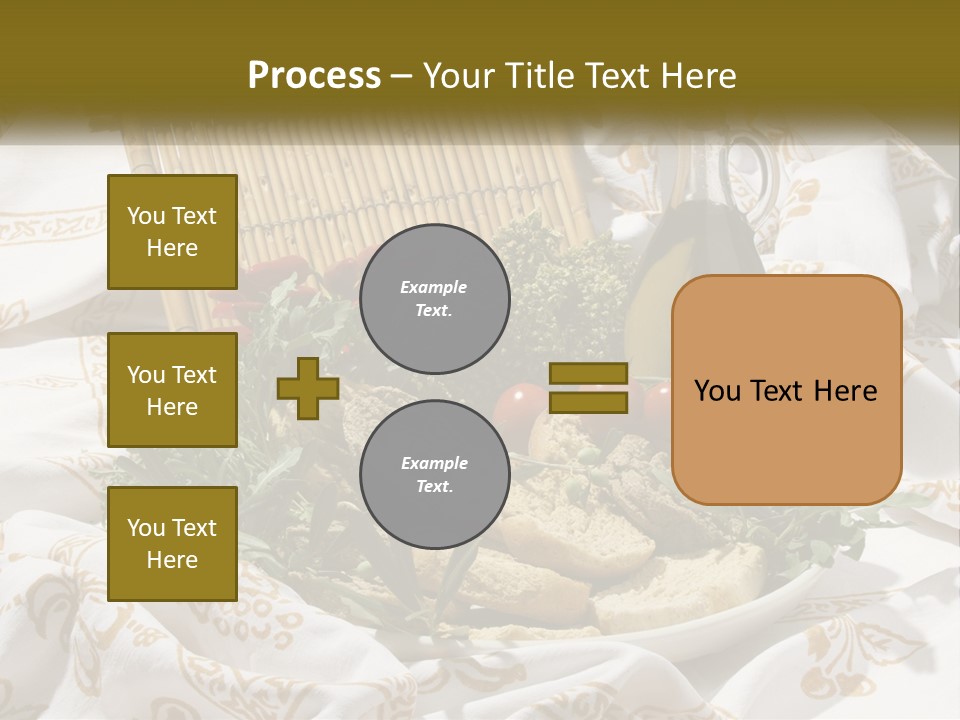 Process – Your Title Text Here

You Text Here

You Text Here

You Text Here

Example Text.

Example Text.

You Text Here